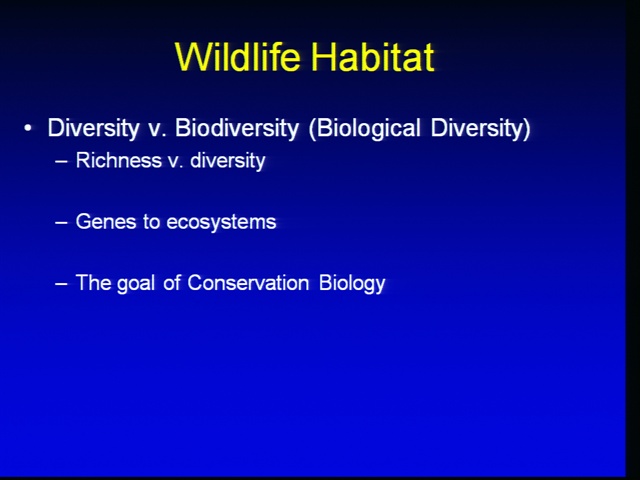 Wildlife Habitat

• Diversity v. Biodiversity (Biological Diversity)
– Richness v. diversity

– Genes to ecosystems

– The goal of Conservation Biology